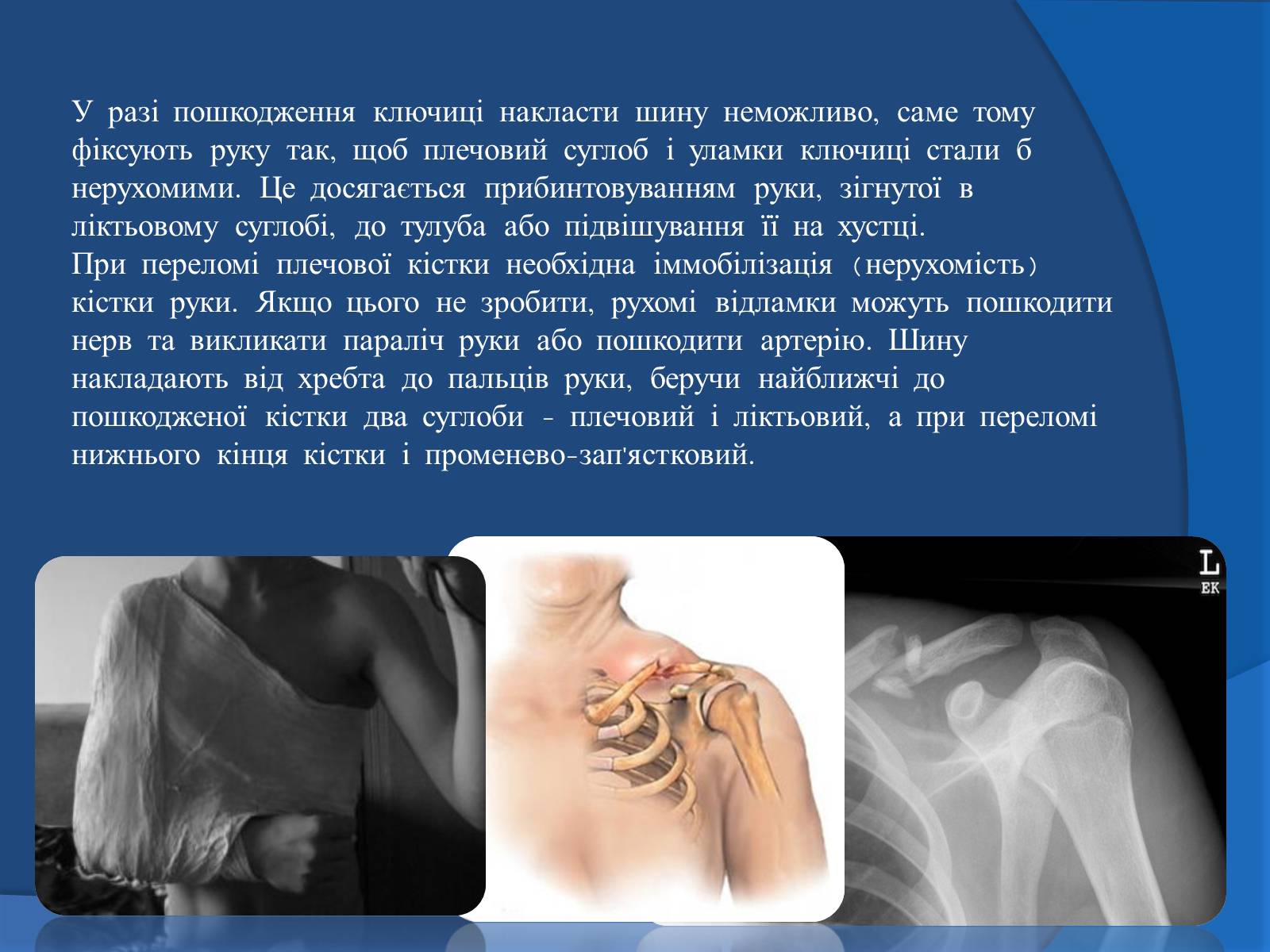 У разі пошкодження ключиці накласти шину неможливо, саме тому фіксують руку так, щоб плечовий суглоб і уламки ключиці стали б нерухомими. Це досягається прибинтовуванням руки, зігнутої в ліктьовому суглобі, до тулуба або підвішування її на хустці.
При переломі плечової кістки необхідна іммобілізація (нерухомість) кістки руки. Якщо цього не зробити, рухомі відламки можуть пошкодити нерв та викликати параліч руки або пошкодити артерію. Шину накладають від хребта до пальців руки, беручи найближчі до пошкодженої кістки два суглоби - плечовий і ліктьовий, а при переломі нижнього кінця кістки і променево-зап'ястковий.

L
EK